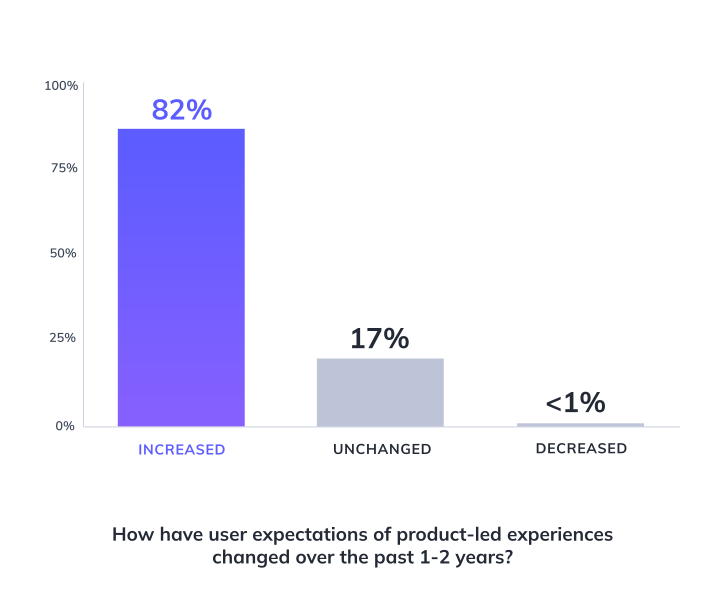 100%
75%
50%
25%
0%

82%
17%
<1%

INCREASED
UNCHANGED
DECREASED

How have user expectations of product-led experiences changed over the past 1-2 years?